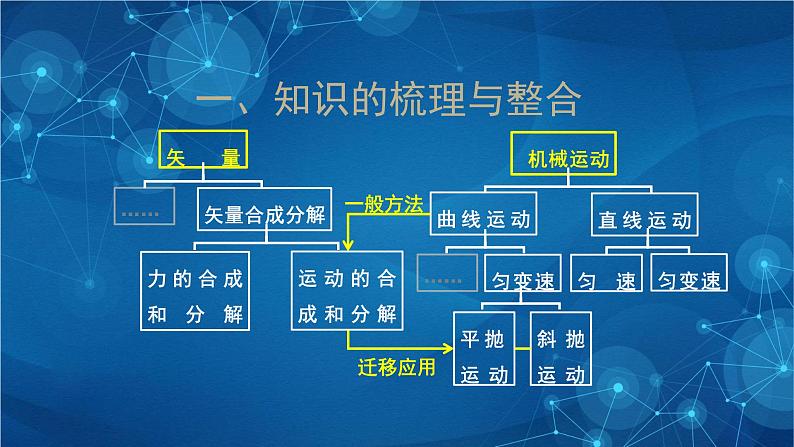 一、知识的梳理与整合

矢　量

……

矢量合成分解

力的合成和分解

运动的合成和分解

一般方法

迁移应用

机械运动

曲线运动

直线运动

……

匀变速

匀　速

匀变速

平抛运动

斜抛运动